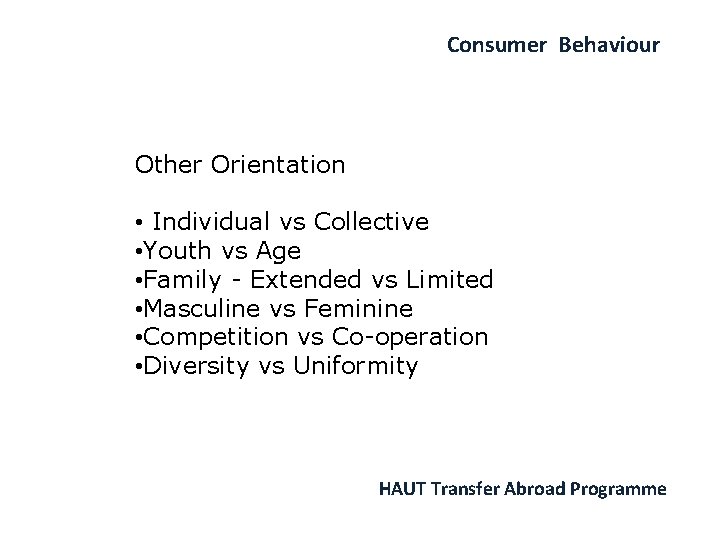 Consumer Behaviour

Other Orientation

• Individual vs Collective
•Youth vs Age
•Family - Extended vs Limited
•Masculine vs Feminine
•Competition vs Co-operation
•Diversity vs Uniformity

HAUT Transfer Abroad Programme